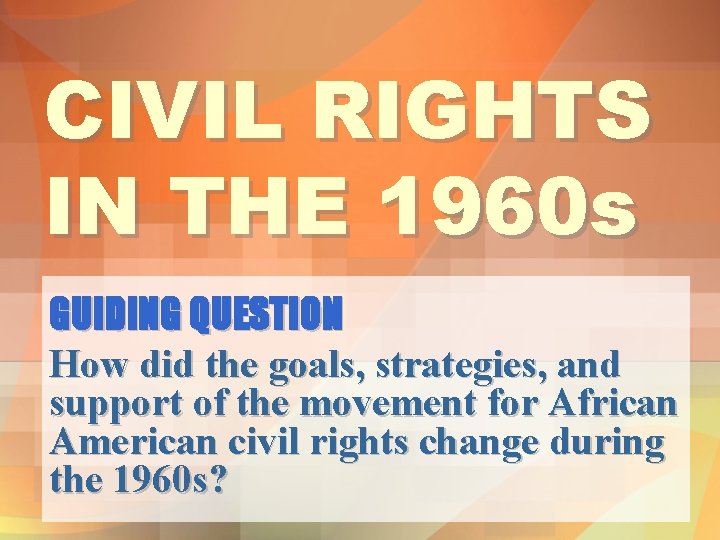 CIVIL RIGHTS IN THE 1960s

GUIDING QUESTION

How did the goals, strategies, and support of the movement for African American civil rights change during the 1960s?